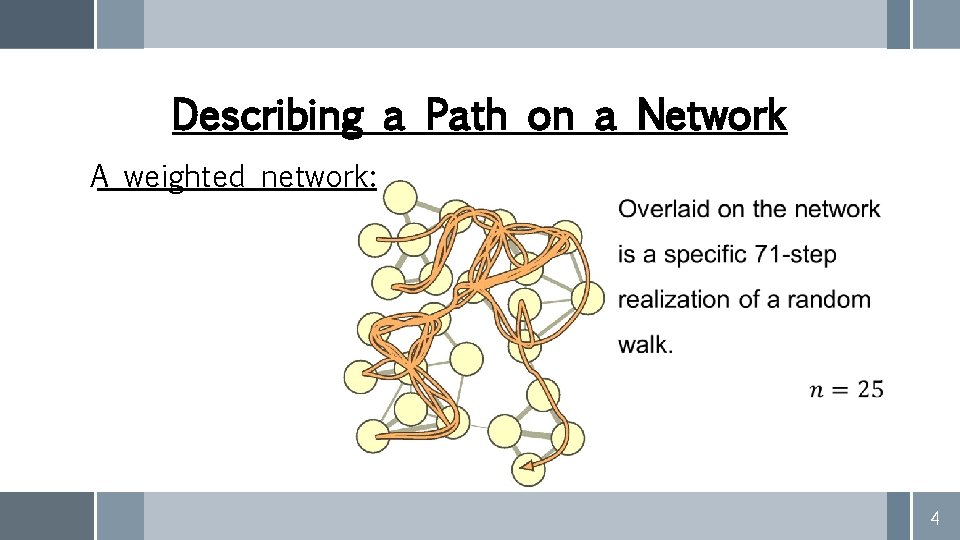 Describing a Path on a Network

A weighted network:

Overlaid on the network is a specific 71-step realization of a random walk.

$n = 25$

4